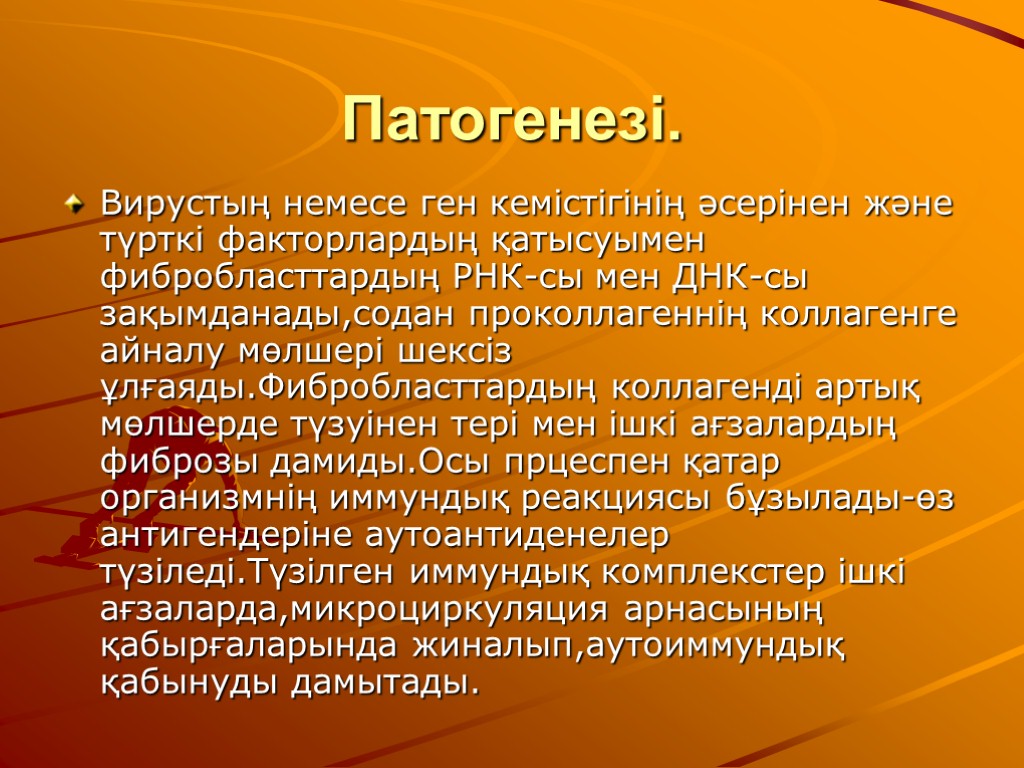 Патогенезі.

Вирустың немесе ген кемістігінің әсерінен және түрткі факторлардың қатысуымен фибробласттардың РНК-сы мен ДНК-сы зақымданады,содан проколлагеннің коллагенге айналу мөлшері шексіз ұлғаяды.Фибробласттардың коллагенді артық мөлшерде түзуінен тері мен ішкі ағзалардың фиброзы дамиды.Осы прцеспен қатар организмнің иммундық реакциясы бұзылады-өз антигендеріне аутоантиденелер түзіледі.Түзілген иммундық комплекстер ішкі ағзаларда,микроциркуляция арнасының қабырғаларында жиналып,аутоиммундық қабынуды дамытады.